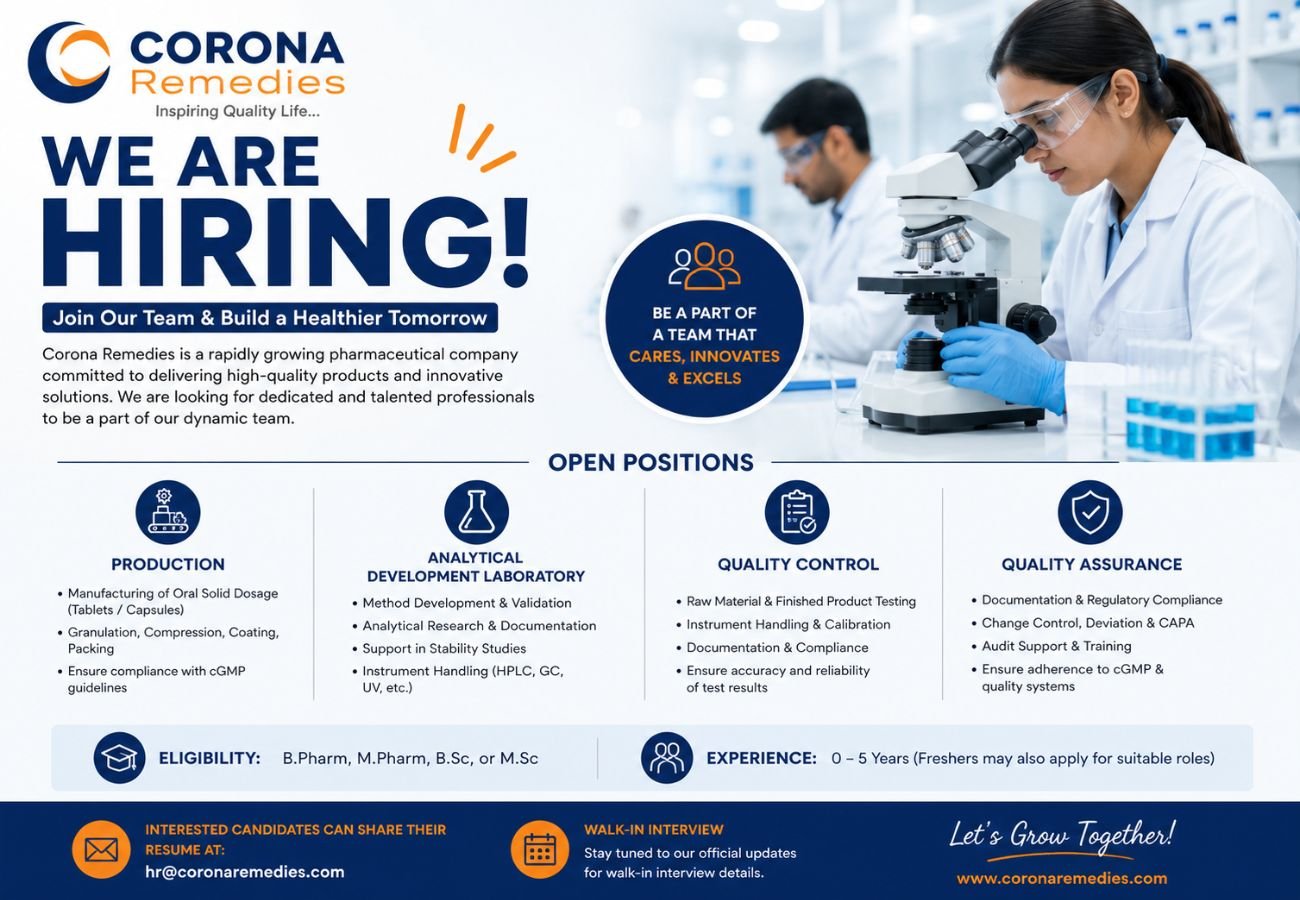 CORONA
Remedies
Inspiring Quality Life...

WE ARE
HIRING!

Join Our Team & Build a Healthier Tomorrow

Corona Remedies is a rapidly growing pharmaceutical company committed to delivering high-quality products and innovative solutions. We are looking for dedicated and talented professionals to be a part of our dynamic team.

BE A PART OF A TEAM THAT CARES, INNOVATES & EXCELS

OPEN POSITIONS

PRODUCTION
• Manufacturing of Oral Solid Dosage (Tablets / Capsules)
• Granulation, Compression, Coating, Packing
• Ensure compliance with cGMP guidelines

ANALYTICAL DEVELOPMENT LABORATORY
• Method Development & Validation
• Analytical Research & Documentation
• Support in Stability Studies
• Instrument Handling (HPLC, GC, UV, etc.)

QUALITY CONTROL
• Raw Material & Finished Product Testing
• Instrument Handling & Calibration
• Documentation & Compliance
• Ensure accuracy and reliability of test results

QUALITY ASSURANCE
• Documentation & Regulatory Compliance
• Change Control, Deviation & CAPA
• Audit Support & Training
• Ensure adherence to cGMP & quality systems

ELIGIBILITY: B.Pharm, M.Pharm, B.Sc, or M.Sc

EXPERIENCE: 0 – 5 Years (Freshers may also apply for suitable roles)

INTERESTED CANDIDATES CAN SHARE THEIR RESUME AT:
hr@coronaremedies.com

WALK-IN INTERVIEW
Stay tuned to our official updates for walk-in interview details.

Let's Grow Together!
www.coronaremedies.com